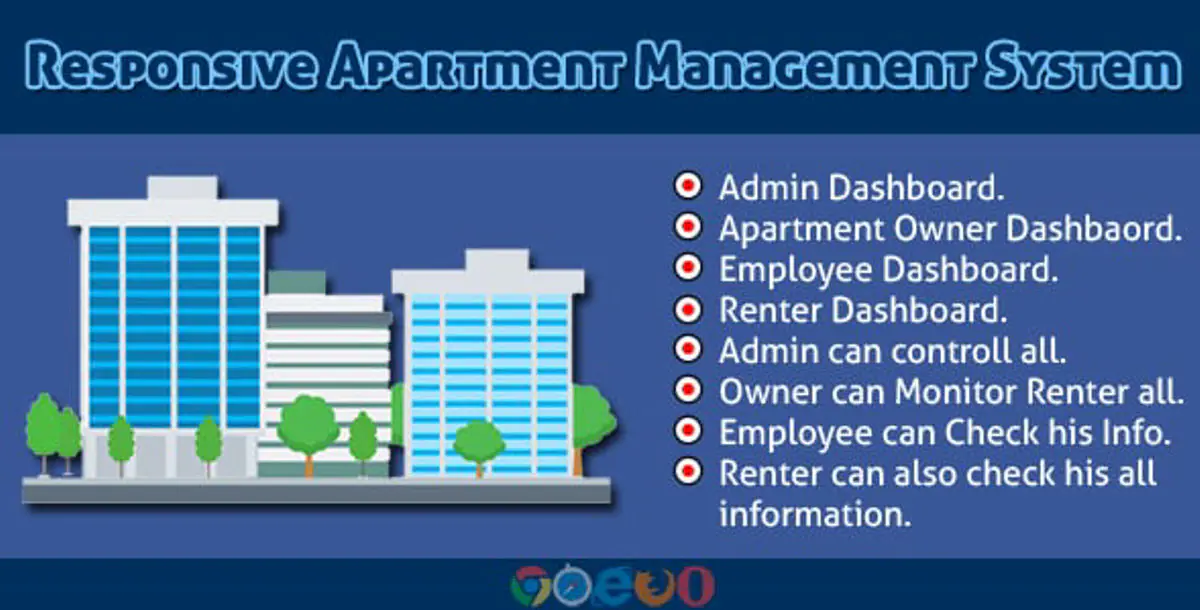 Responsive Apartment Management System

Admin Dashboard.
Apartment Owner Dashbaord.
Employee Dashboard.
Renter Dashboard.
Admin can controll all.
Owner can Monitor Renter all.
Employee can Check his Info.
Renter can also check his all information.